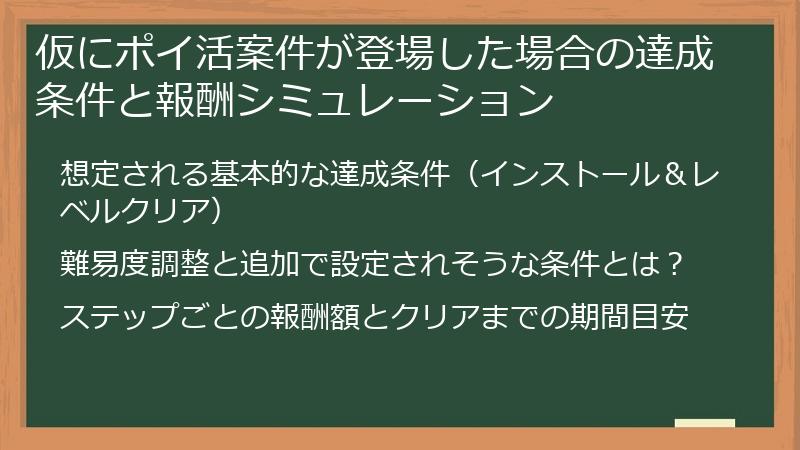 仮にポイ活案件が登場した場合の達成条件と報酬シミュレーション

想定される基本的な達成条件（インストール＆レベルクリア）

難易度調整と追加で設定されそうな条件とは？

ステップごとの報酬額とクリアまでの期間目安